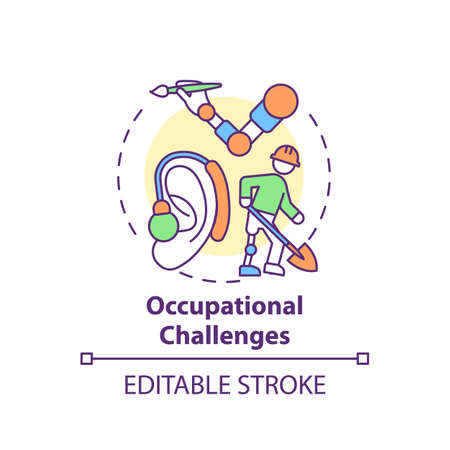 Occupational Challenges

EDITABLE STROKE